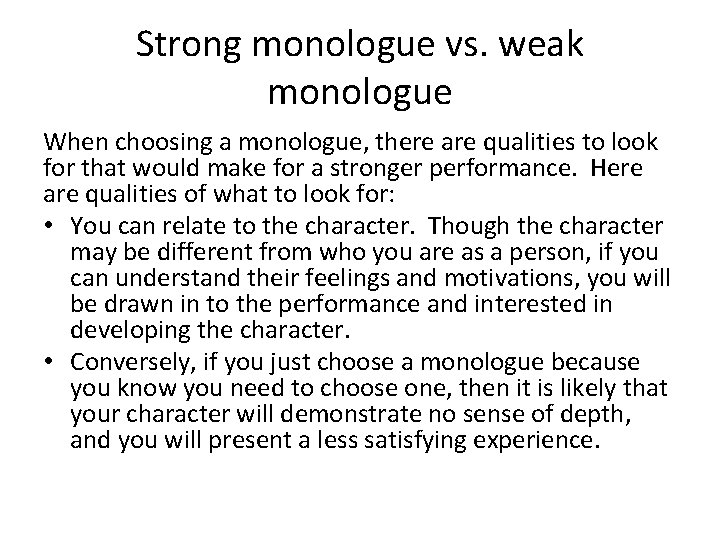 Strong monologue vs. weak monologue

When choosing a monologue, there are qualities to look for that would make for a stronger performance. Here are qualities of what to look for:

• You can relate to the character. Though the character may be different from who you are as a person, if you can understand their feelings and motivations, you will be drawn in to the performance and interested in developing the character.
• Conversely, if you just choose a monologue because you know you need to choose one, then it is likely that your character will demonstrate no sense of depth, and you will present a less satisfying experience.